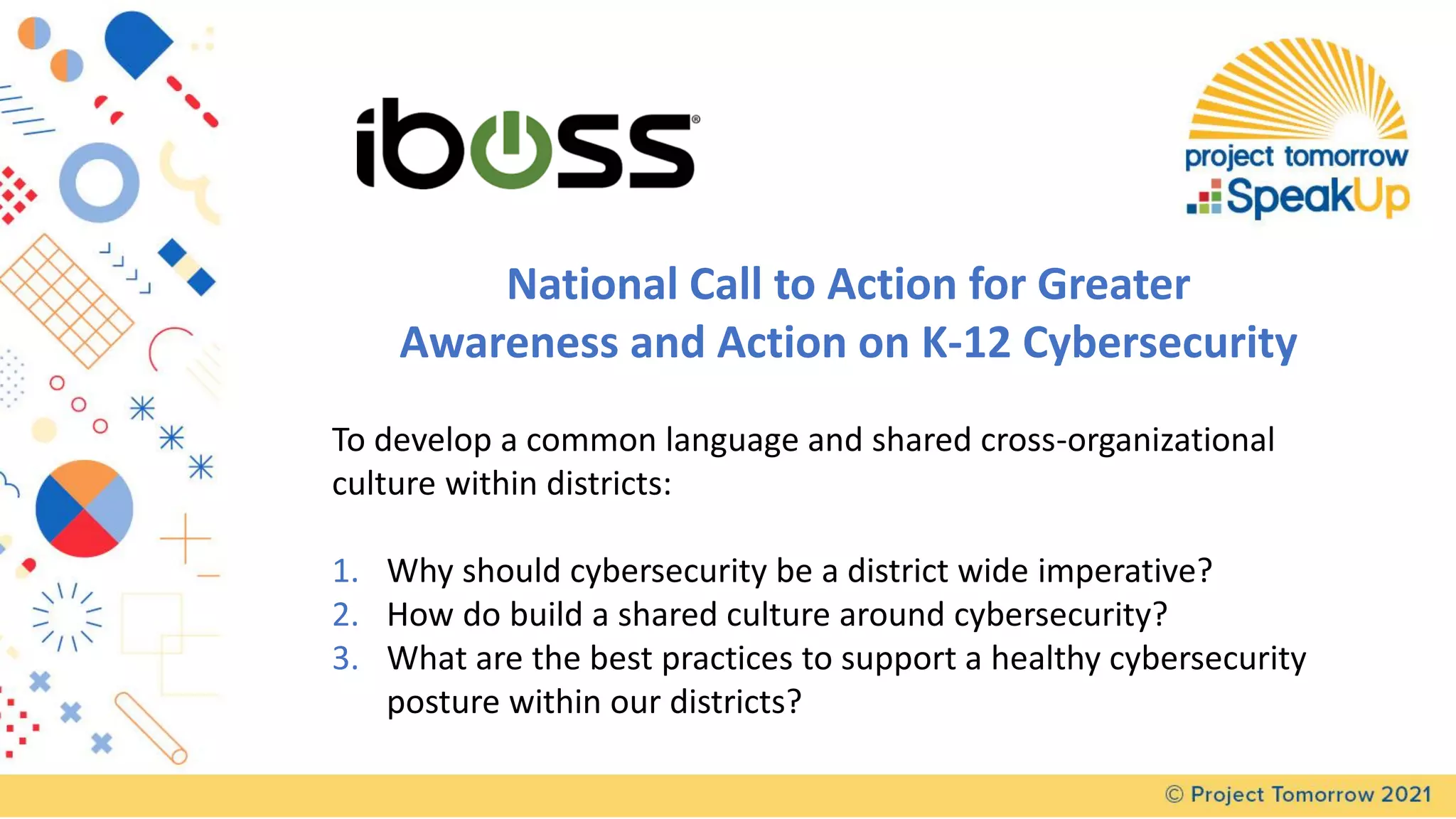 iboss®

project tomorrow
SpeakUp

National Call to Action for Greater Awareness and Action on K-12 Cybersecurity

To develop a common language and shared cross-organizational culture within districts:

1. Why should cybersecurity be a district wide imperative?
2. How do build a shared culture around cybersecurity?
3. What are the best practices to support a healthy cybersecurity posture within our districts?

© Project Tomorrow 2021